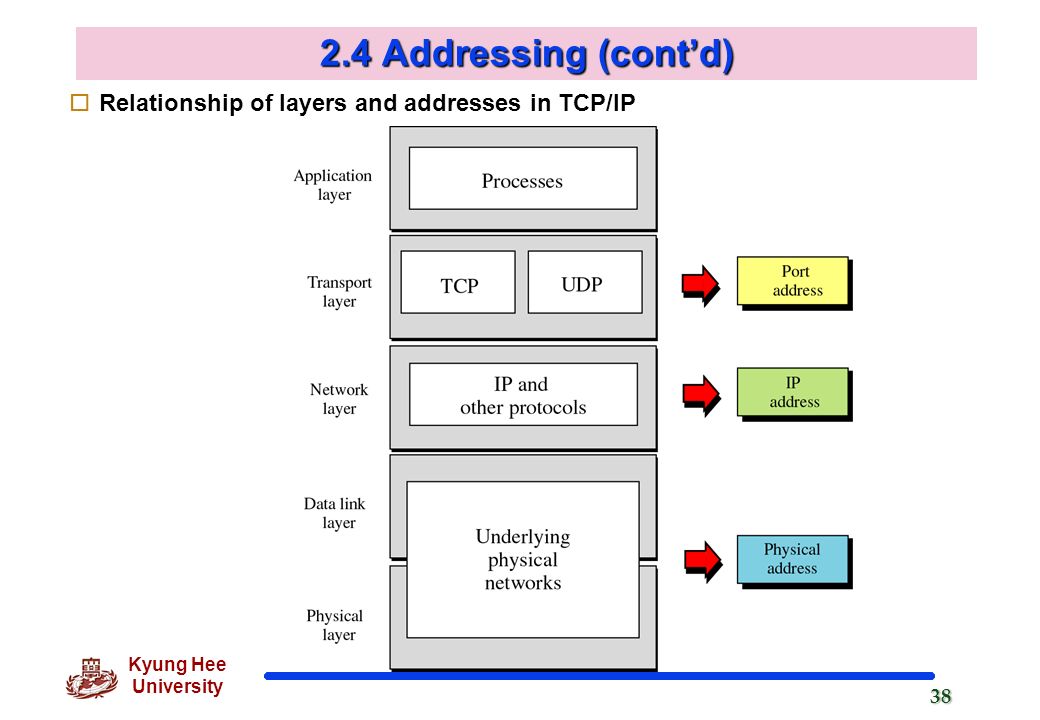 2.4 Addressing (cont'd)

Relationship of layers and addresses in TCP/IP

Application layer

Processes

Transport layer

TCP

UDP

Port address

Network layer

IP and other protocols

IP address

Data link layer

Underlying physical networks

Physical address

Physical layer

Kyung Hee University

38